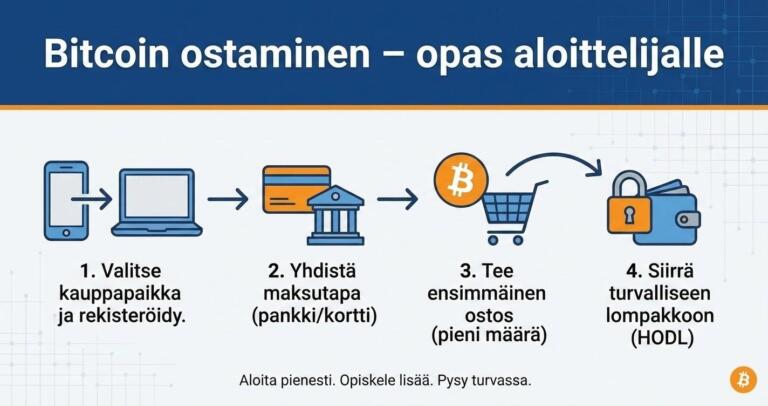 Bitcoin ostaminen – opas aloittelijalle

1. Valitse kauppapaikka ja rekisteröidy.

2. Yhdistä maksutapa (pankki/kortti)

3. Tee ensimmäinen ostos (pieni määrä)

4. Siirrä turvalliseen lompakkoon (HODL)

Aloita pienesti. Opiskele lisää. Pysy turvassa.